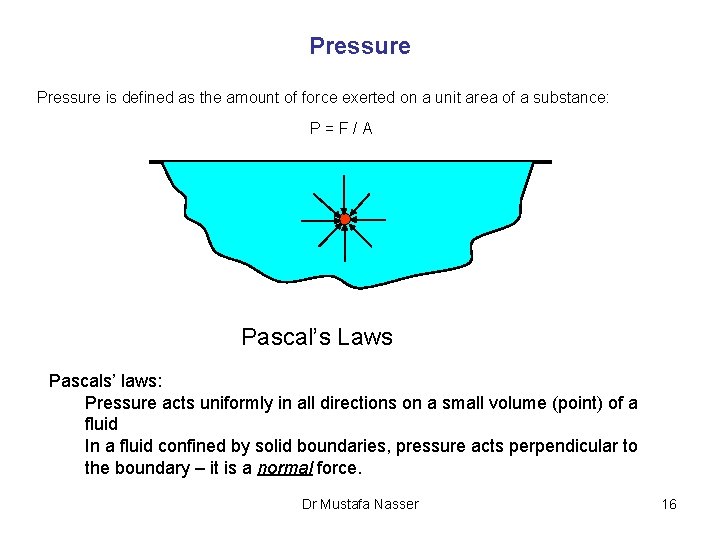 Pressure

Pressure is defined as the amount of force exerted on a unit area of a substance:

P = F / A

Pascal's Laws

Pascals' laws:

Pressure acts uniformly in all directions on a small volume (point) of a fluid

In a fluid confined by solid boundaries, pressure acts perpendicular to the boundary – it is a normal force.

Dr Mustafa Nasser

16